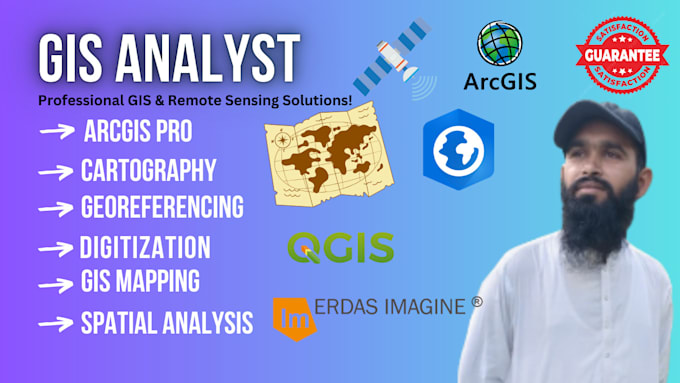 GIS ANALYST

Professional GIS & Remote Sensing Solutions!

→ ARCGIS PRO
→ CARTOGRAPHY
→ GEOREFERENCING
→ DIGITIZATION
→ GIS MAPPING
→ SPATIAL ANALYSIS

ArcGIS

SATISFACTION GUARANTEE SATISFACTION

QGIS

Im ERDAS IMAGINE ®